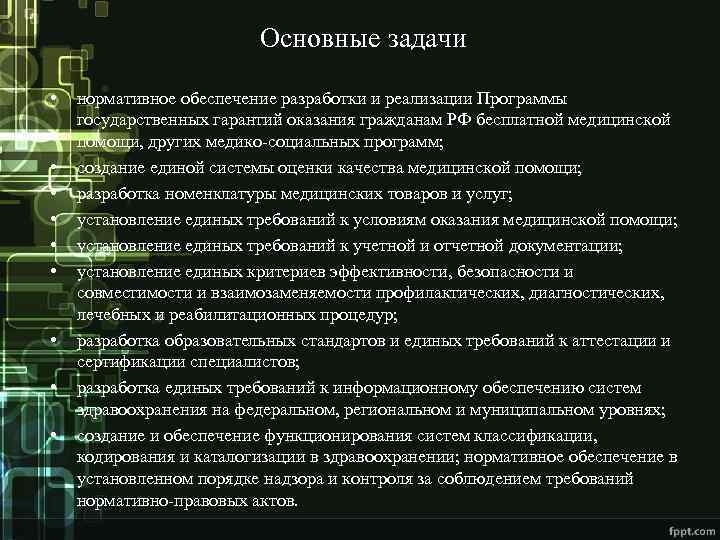 Основные задачи

• нормативное обеспечение разработки и реализации Программы государственных гарантий оказания гражданам РФ бесплатной медицинской помощи, других медико-социальных программ;
• создание единой системы оценки качества медицинской помощи;
• разработка номенклатуры медицинских товаров и услуг;
• установление единых требований к условиям оказания медицинской помощи;
• установление единых требований к учетной и отчетной документации;
• установление единых критериев эффективности, безопасности и совместимости и взаимозаменяемости профилактических, диагностических, лечебных и реабилитационных процедур;
• разработка образовательных стандартов и единых требований к аттестации и сертификации специалистов;
• разработка единых требований к информационному обеспечению систем здравоохранения на федеральном, региональном и муниципальном уровнях;
• создание и обеспечение функционирования систем классификации, кодирования и каталогизации в здравоохранении; нормативное обеспечение в установленном порядке надзора и контроля за соблюдением требований нормативно-правовых актов.

fppt.com